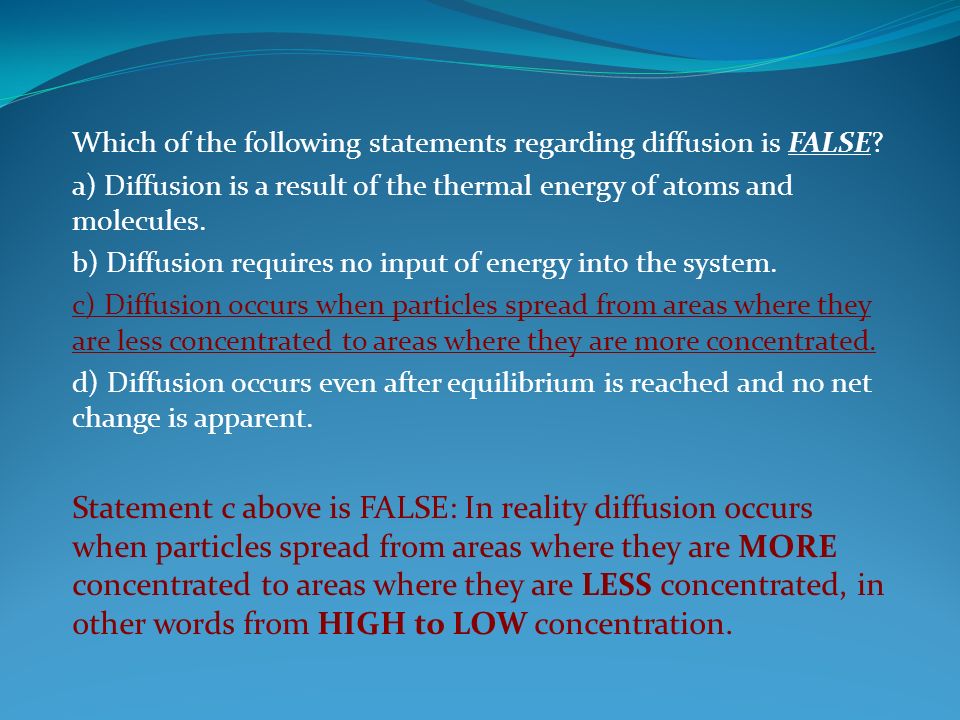 Which of the following statements regarding diffusion is FALSE?

a) Diffusion is a result of the thermal energy of atoms and molecules.

b) Diffusion requires no input of energy into the system.

c) Diffusion occurs when particles spread from areas where they are less concentrated to areas where they are more concentrated.

d) Diffusion occurs even after equilibrium is reached and no net change is apparent.

Statement c above is FALSE: In reality diffusion occurs when particles spread from areas where they are MORE concentrated to areas where they are LESS concentrated, in other words from HIGH to LOW concentration.